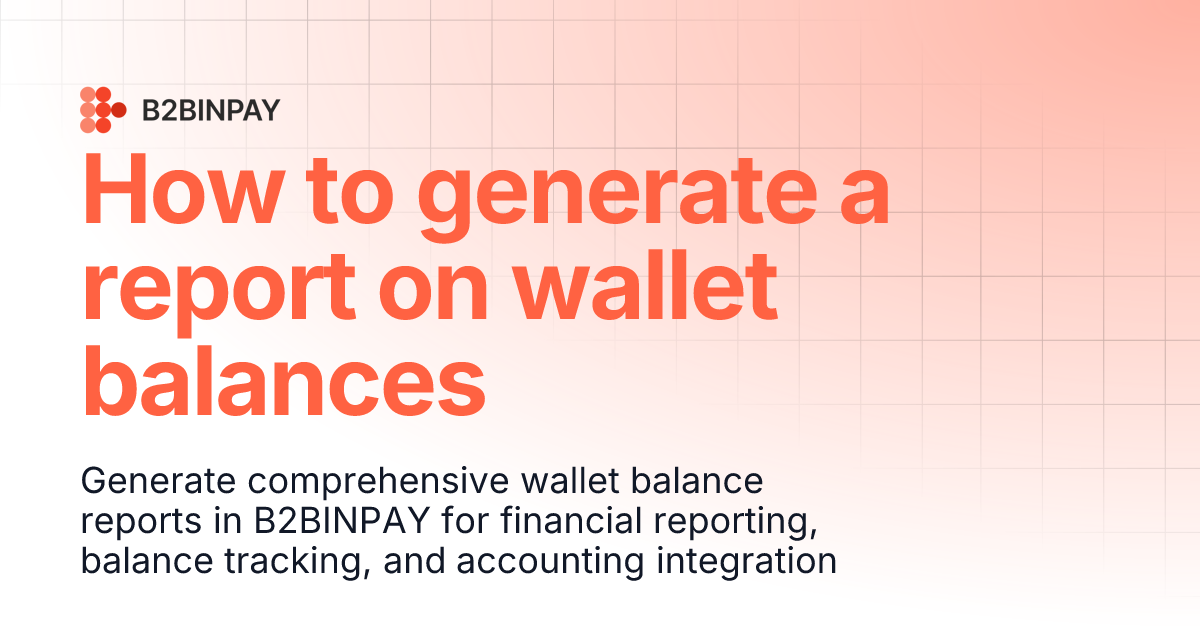 B2BINPAY

How to generate a report on wallet balances

Generate comprehensive wallet balance reports in B2BINPAY for financial reporting, balance tracking, and accounting integration